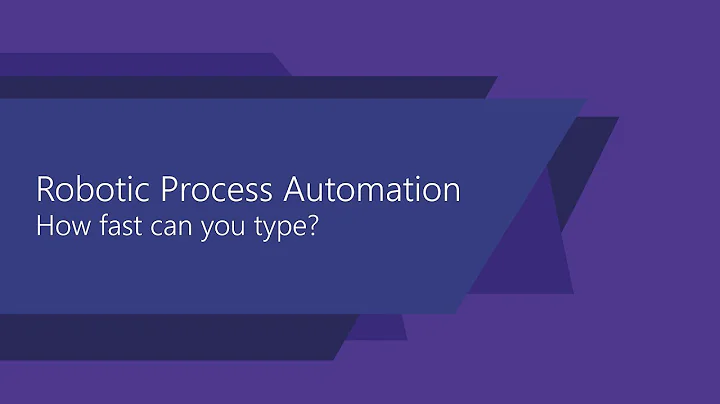 Robotic Process Automation
How fast can you type?